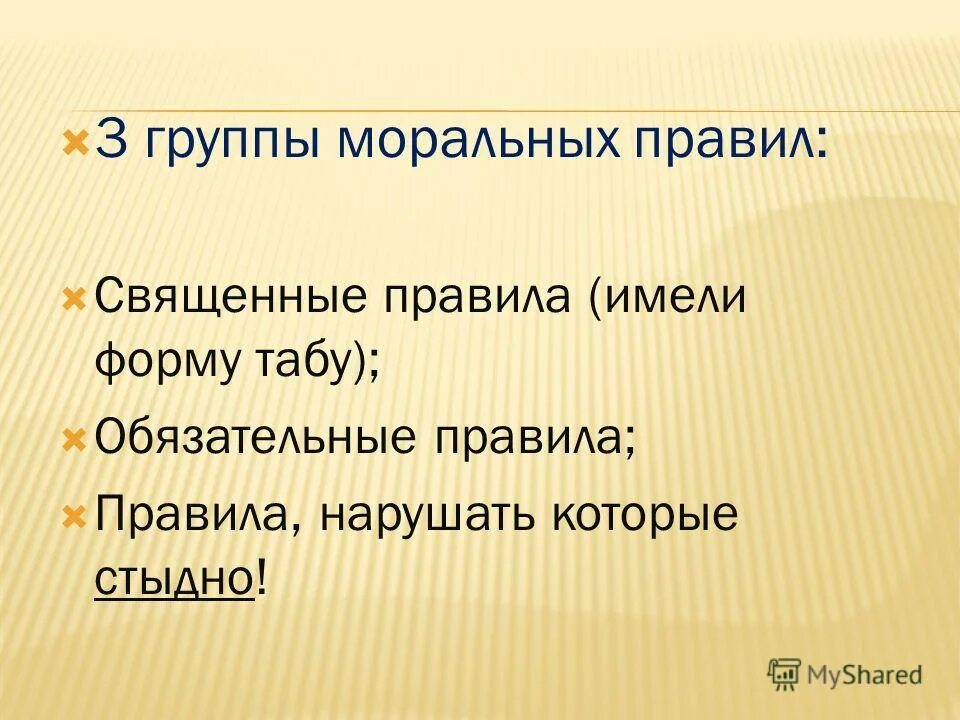 3 группы моральных правил:

Священные правила (имели форму табу);

Обязательные правила;

Правила, нарушать которые стыдно!

MyShared